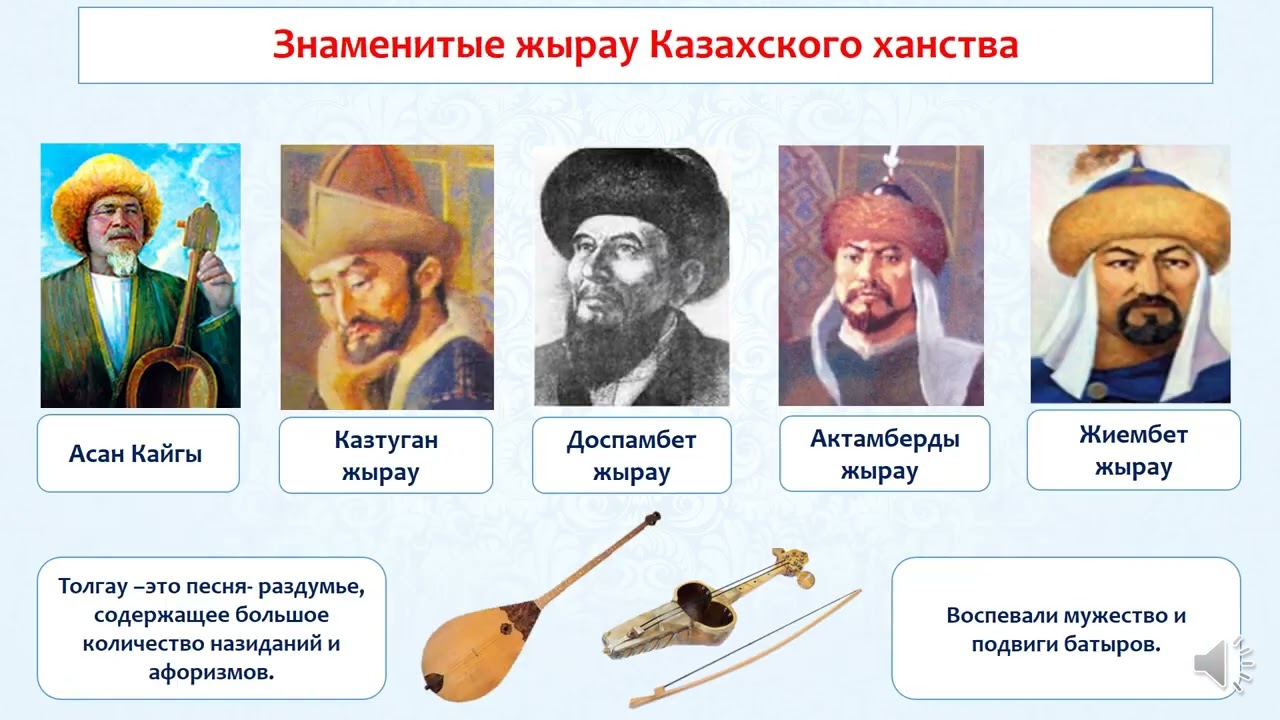 Знаменитые жырау Казахского ханства

Асан Кайгы

Казтуган жырау

Доспамбет жырау

Актамберды жырау

Жиембет жырау

Толгау –это песня- раздумье, содержащее большое количество назиданий и афоризмов.

Воспевали мужество и подвиги батыров.